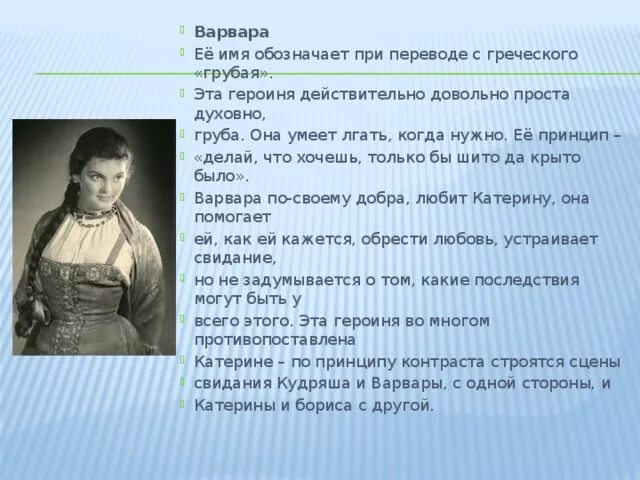 Варвара

Её имя обозначает при переводе с греческого «грубая».

Эта героиня действительно довольно проста духовно,

груба. Она умеет лгать, когда нужно. Её принцип –

«делай, что хочешь, только бы шито да крыто было».

Варвара по-своему добра, любит Катерину, она помогает

ей, как ей кажется, обрести любовь, устраивает свидание,

но не задумывается о том, какие последствия могут быть у

всего этого. Эта героиня во многом противопоставлена

Катерине – по принципу контраста строятся сцены

свидания Кудряша и Варвары, с одной стороны, и

Катерины и бориса с другой.